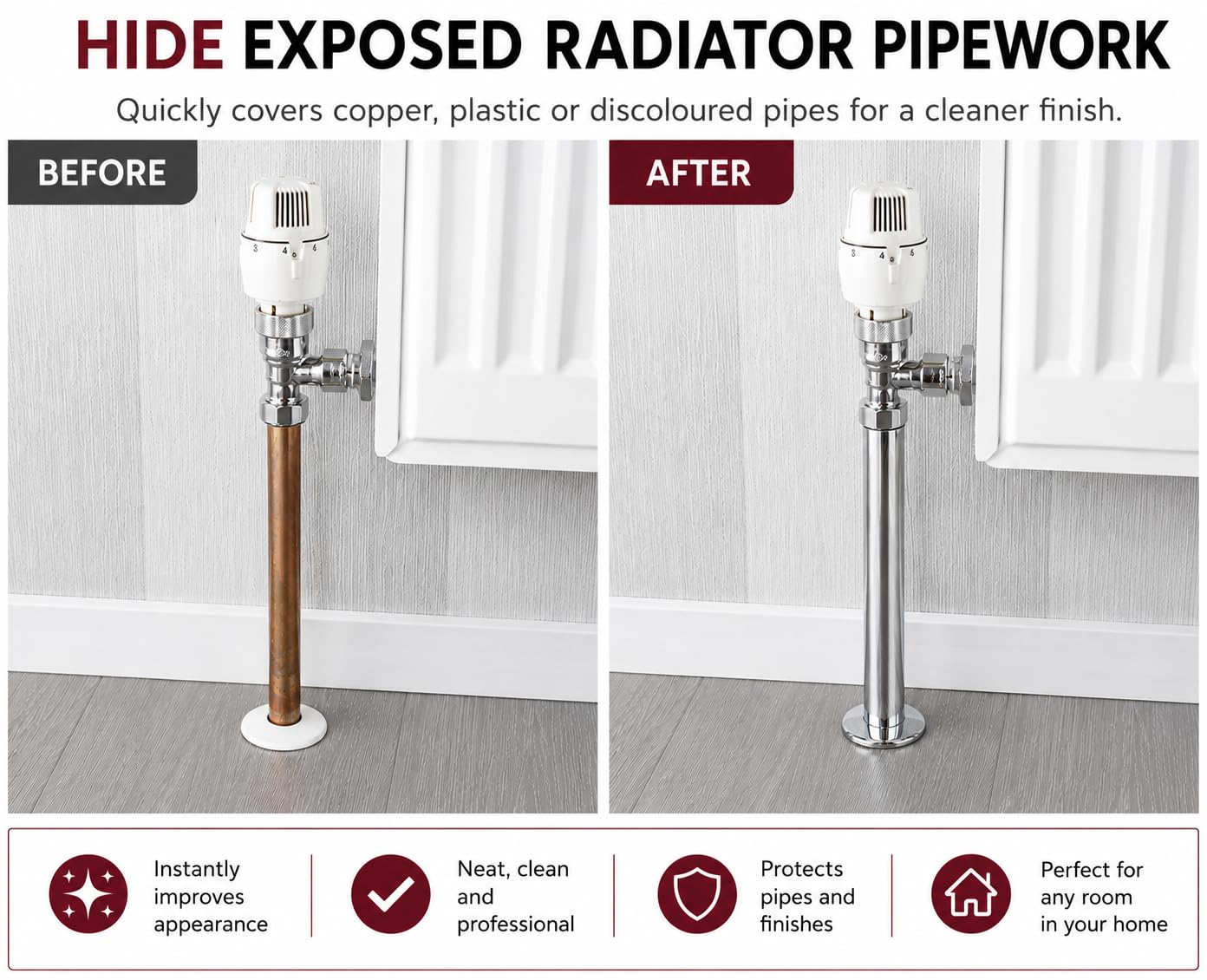 HIDE EXPOSED RADIATOR PIPEWORK

Quickly covers copper, plastic or discoloured pipes for a cleaner finish.

BEFORE

3 4 6

AFTER

3 4 6

Instantly improves appearance

Neat, clean and professional

Protects pipes and finishes

Perfect for any room in your home